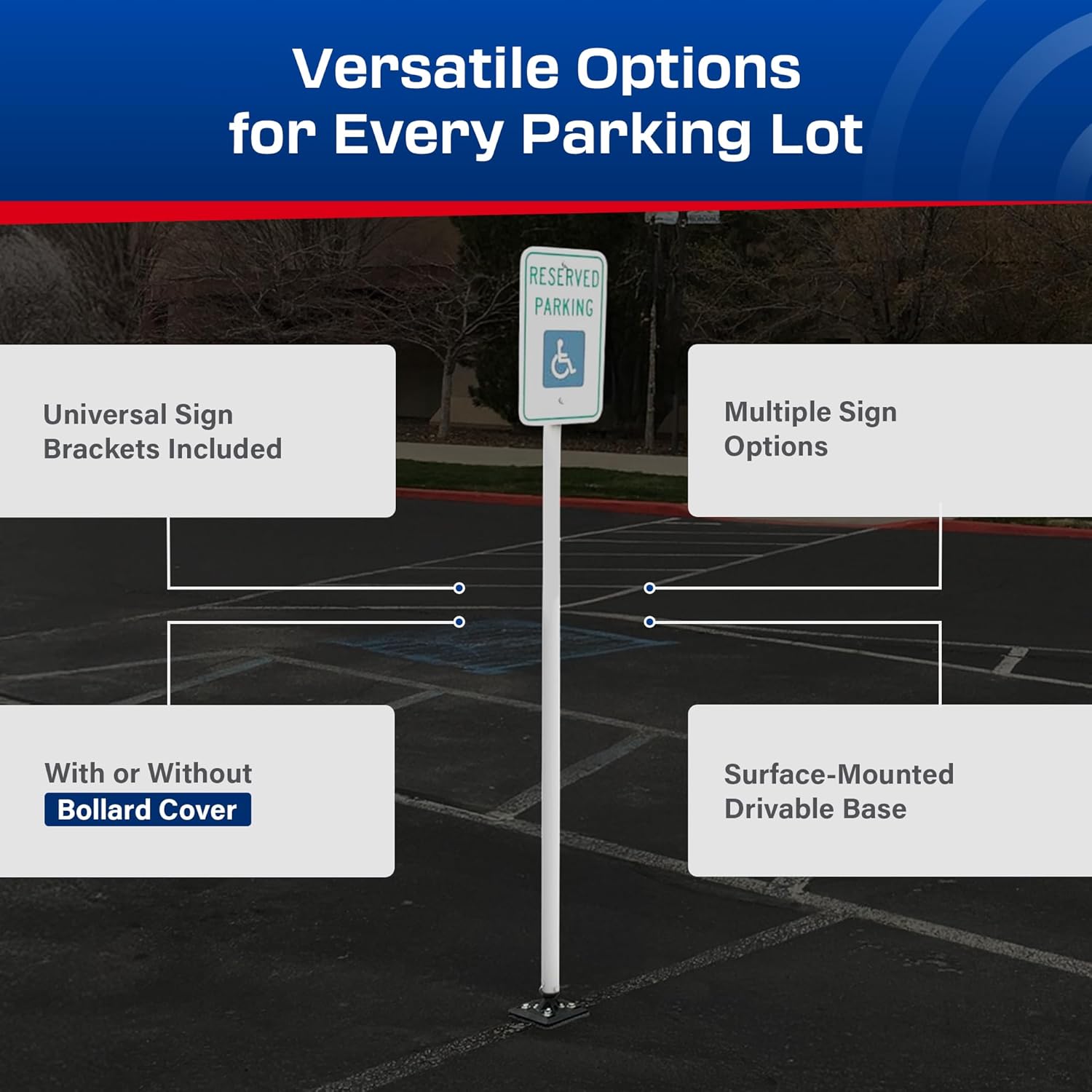 Versatile Options for Every Parking Lot

RESERVED PARKING

Universal Sign Brackets Included

Multiple Sign Options

With or Without Bollard Cover

Surface-Mounted Drivable Base